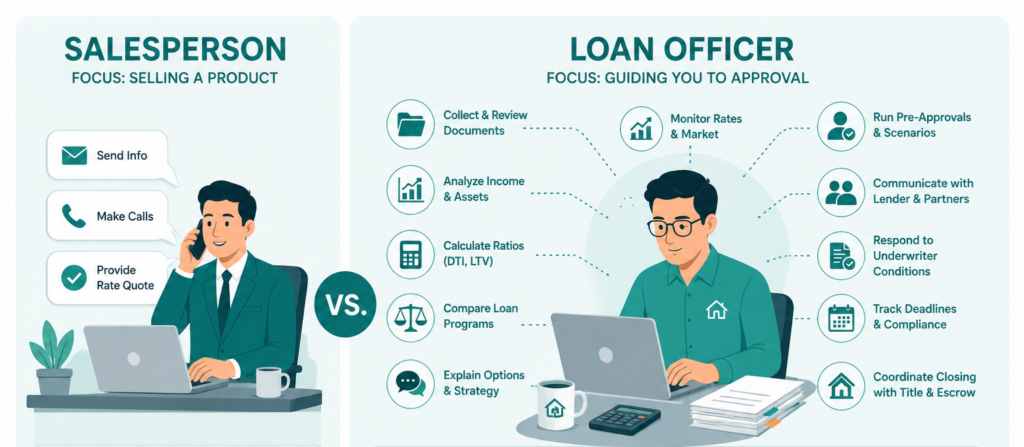 SALESPERSON
FOCUS: SELLING A PRODUCT

Send Info

Make Calls

Provide Rate Quote

VS.

LOAN OFFICER
FOCUS: GUIDING YOU TO APPROVAL

Collect & Review Documents

Analyze Income & Assets

Calculate Ratios (DTI, LTV)

Compare Loan Programs

Explain Options & Strategy

Monitor Rates & Market

Run Pre-Approvals & Scenarios

Communicate with Lender & Partners

Respond to Underwriter Conditions

Track Deadlines & Compliance

Coordinate Closing with Title & Escrow